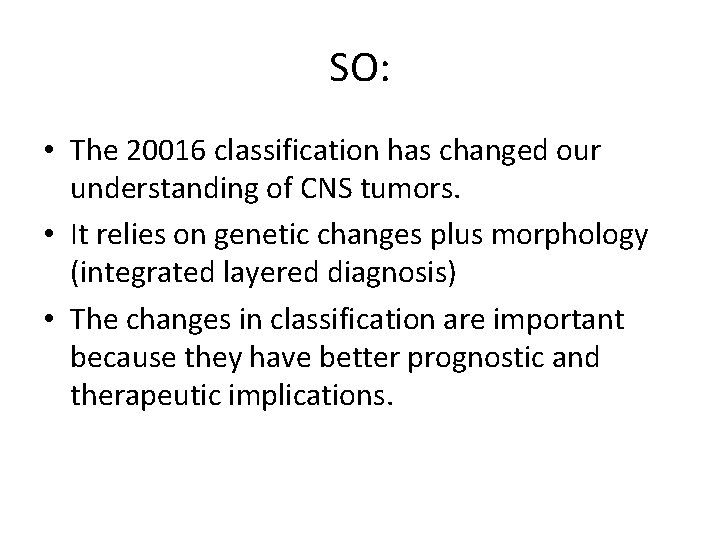 SO:

• The 20016 classification has changed our understanding of CNS tumors.
• It relies on genetic changes plus morphology (integrated layered diagnosis)
• The changes in classification are important because they have better prognostic and therapeutic implications.